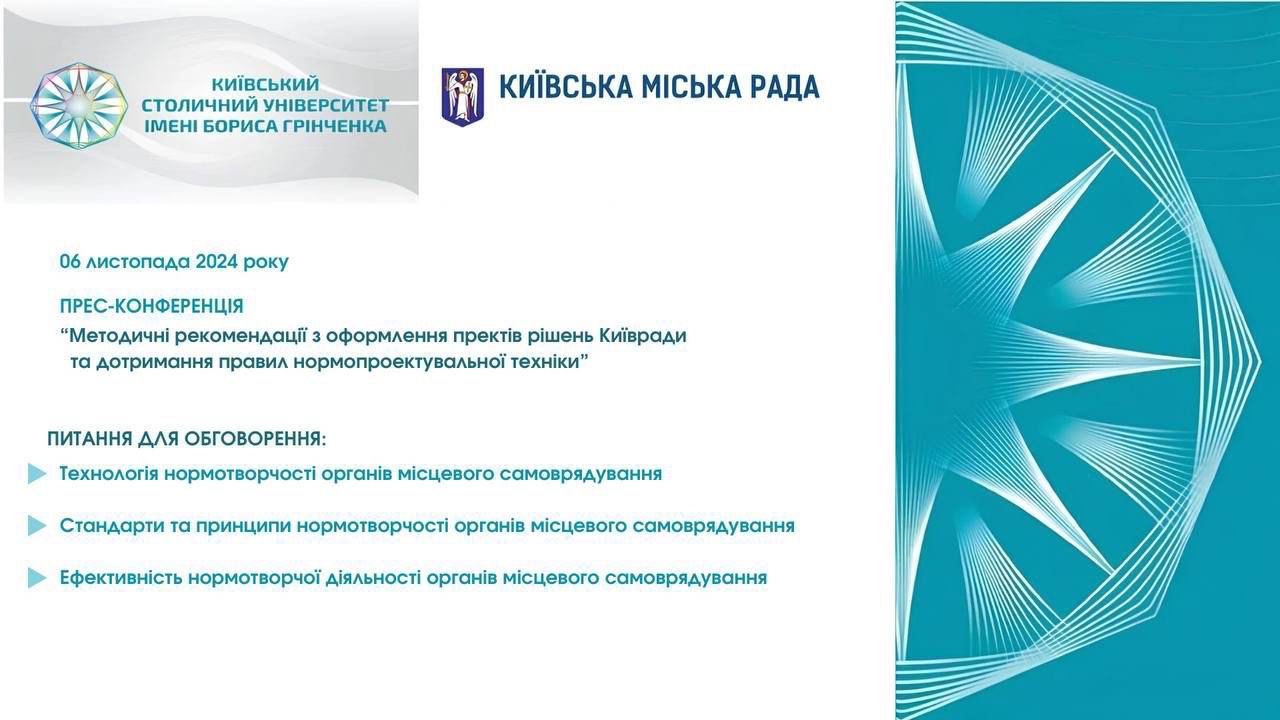 КИЇВСЬКИЙ СТОЛИЧНИЙ УНІВЕРСИТЕТ ІМЕНІ БОРИСА ГРІНЧЕНКА

КИЇВСЬКА МІСЬКА РАДА

06 листопада 2024 року

ПРЕС-КОНФЕРЕНЦІЯ
“Методичні рекомендації з оформлення пректів рішень Київради та дотримання правил нормопроектувальної техніки”

ПИТАННЯ ДЛЯ ОБГОВОРЕННЯ:

Технологія нормотворчості органів місцевого самоврядування

Стандарти та принципи нормотворчості органів місцевого самоврядування

Ефективність нормотворчої діяльності органів місцевого самоврядування